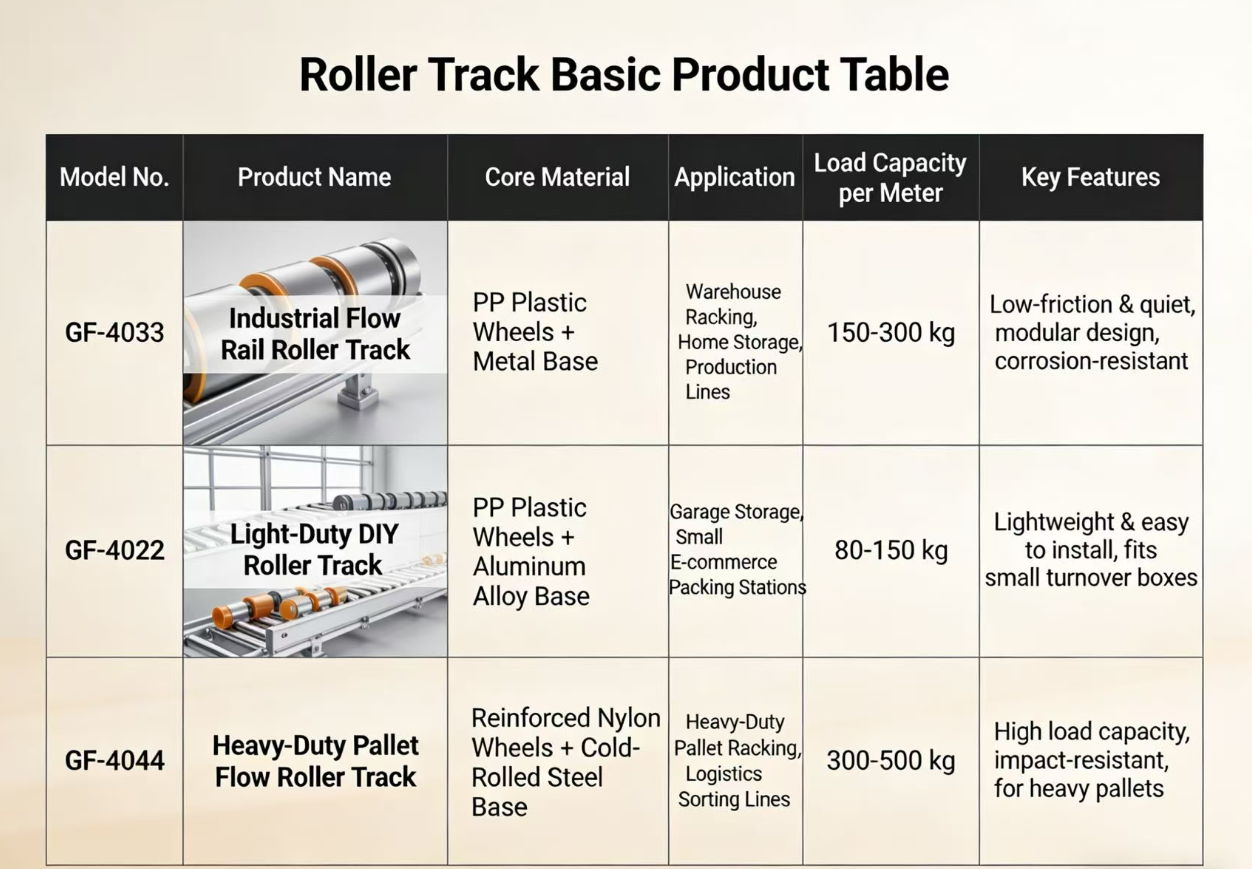 Roller Track Basic Product Table

| Model No. | Product Name | Core Material | Application | Load Capacity per Meter | Key Features |
|---|---|---|---|---|---|
| GF-4033 | Industrial Flow Rail Roller Track | PP Plastic Wheels + Metal Base | Warehouse Racking, Home Storage, Production Lines | 150-300 kg | Low-friction & quiet, modular design, corrosion-resistant |
| GF-4022 | Light-Duty DIY Roller Track | PP Plastic Wheels + Aluminum Alloy Base | Garage Storage, Small E-commerce Packing Stations | 80-150 kg | Lightweight & easy to install, fits small turnover boxes |
| GF-4044 | Heavy-Duty Pallet Flow Roller Track | Reinforced Nylon Wheels + Cold-Rolled Steel Base | Heavy-Duty Pallet Racking, Logistics Sorting Lines | 300-500 kg | High load capacity, impact-resistant, for heavy pallets |